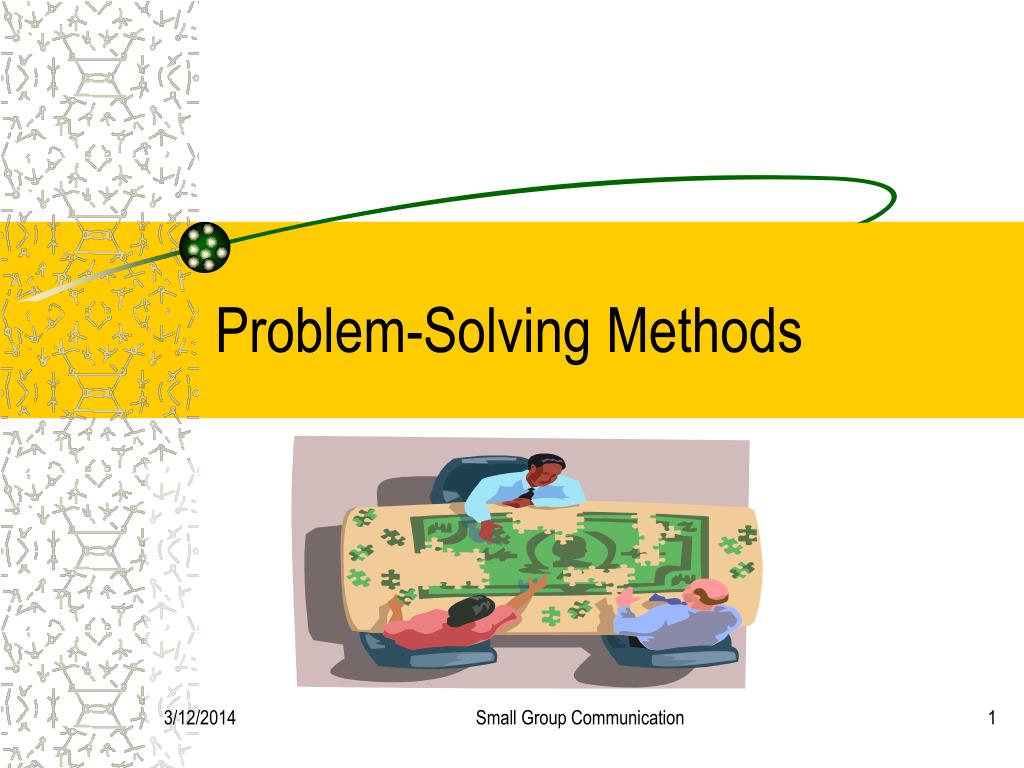 Problem-Solving Methods

3/12/2014

Small Group Communication

1